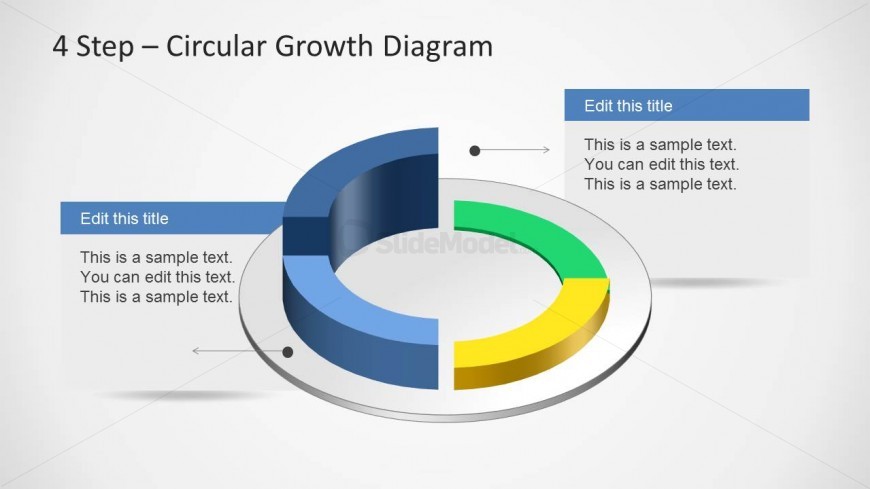 4 Step – Circular Growth Diagram

Edit this title

This is a sample text.
You can edit this text.
This is a sample text.

Edit this title

This is a sample text.
You can edit this text.
This is a sample text.

SlideModel